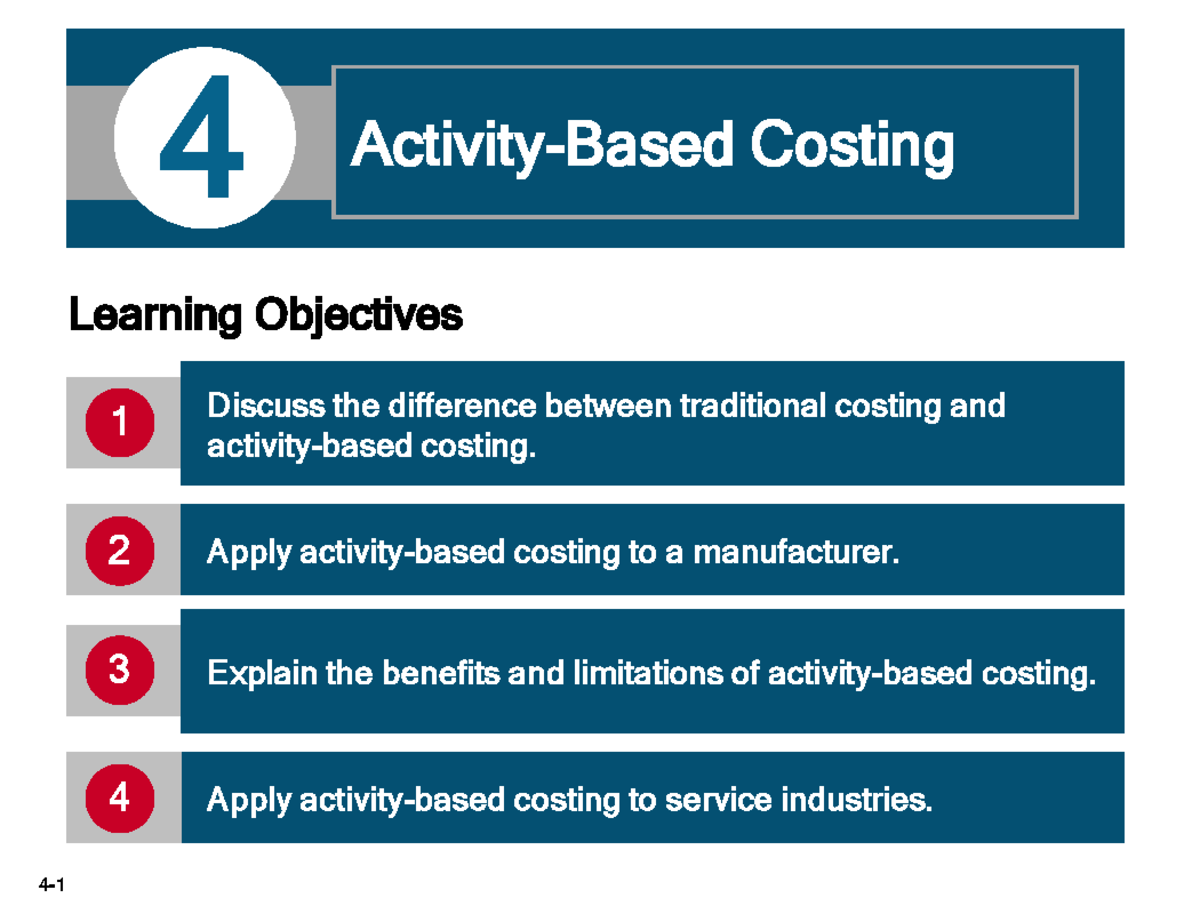 4

Activity-Based Costing

Learning Objectives

1

Discuss the difference between traditional costing and activity-based costing.

2

Apply activity-based costing to a manufacturer.

3

Explain the benefits and limitations of activity-based costing.

4

Apply activity-based costing to service industries.

4-1